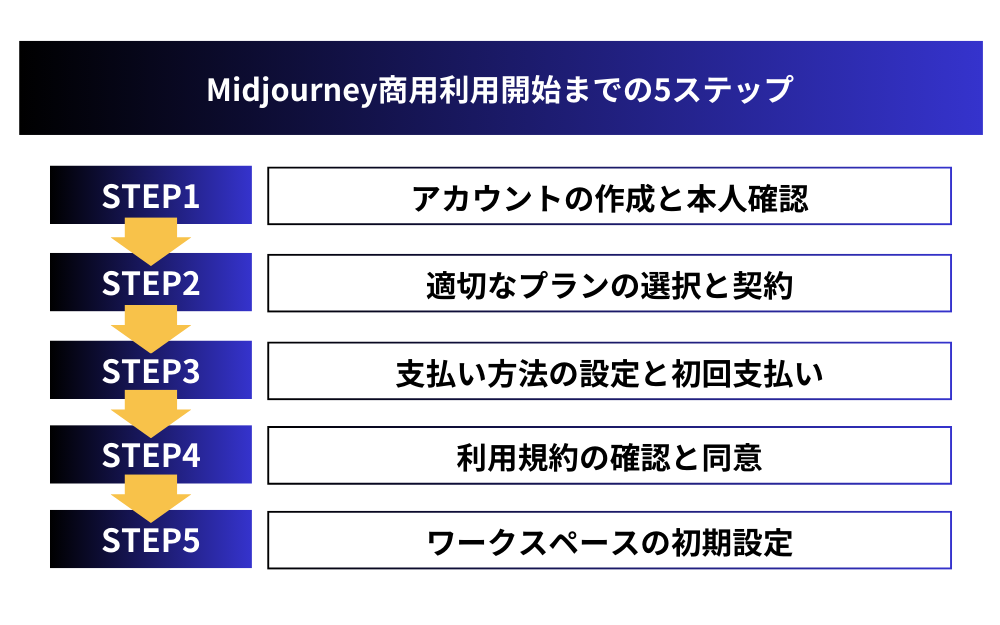 Midjourney商用利用開始までの5ステップ

STEP1
アカウントの作成と本人確認

STEP2
適切なプランの選択と契約

STEP3
支払い方法の設定と初回支払い

STEP4
利用規約の確認と同意

STEP5
ワークスペースの初期設定